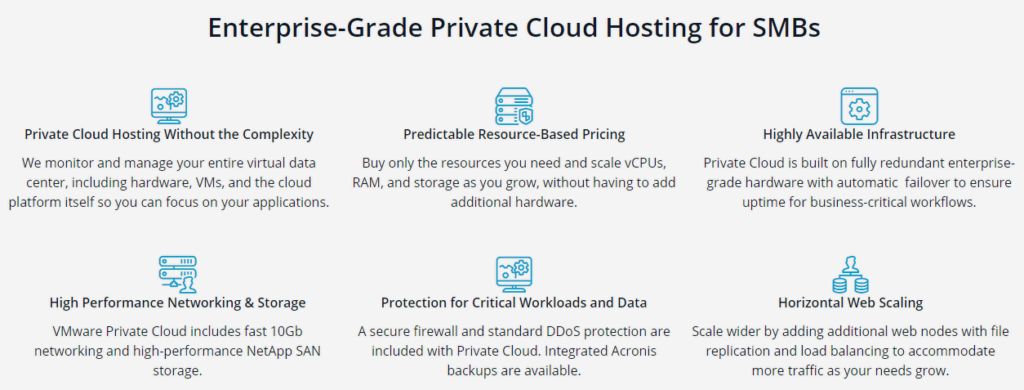 Enterprise-Grade Private Cloud Hosting for SMBs

Private Cloud Hosting Without the Complexity

We monitor and manage your entire virtual data center, including hardware, VMs, and the cloud platform itself so you can focus on your applications.

Predictable Resource-Based Pricing

Buy only the resources you need and scale vCPUs, RAM, and storage as you grow, without having to add additional hardware.

Highly Available Infrastructure

Private Cloud is built on fully redundant enterprise-grade hardware with automatic failover to ensure uptime for business-critical workflows.

High Performance Networking & Storage

VMware Private Cloud includes fast 10Gb networking and high-performance NetApp SAN storage.

Protection for Critical Workloads and Data

A secure firewall and standard DDoS protection are included with Private Cloud. Integrated Acronis backups are available.

Horizontal Web Scaling

Scale wider by adding additional web nodes with file replication and load balancing to accommodate more traffic as your needs grow.